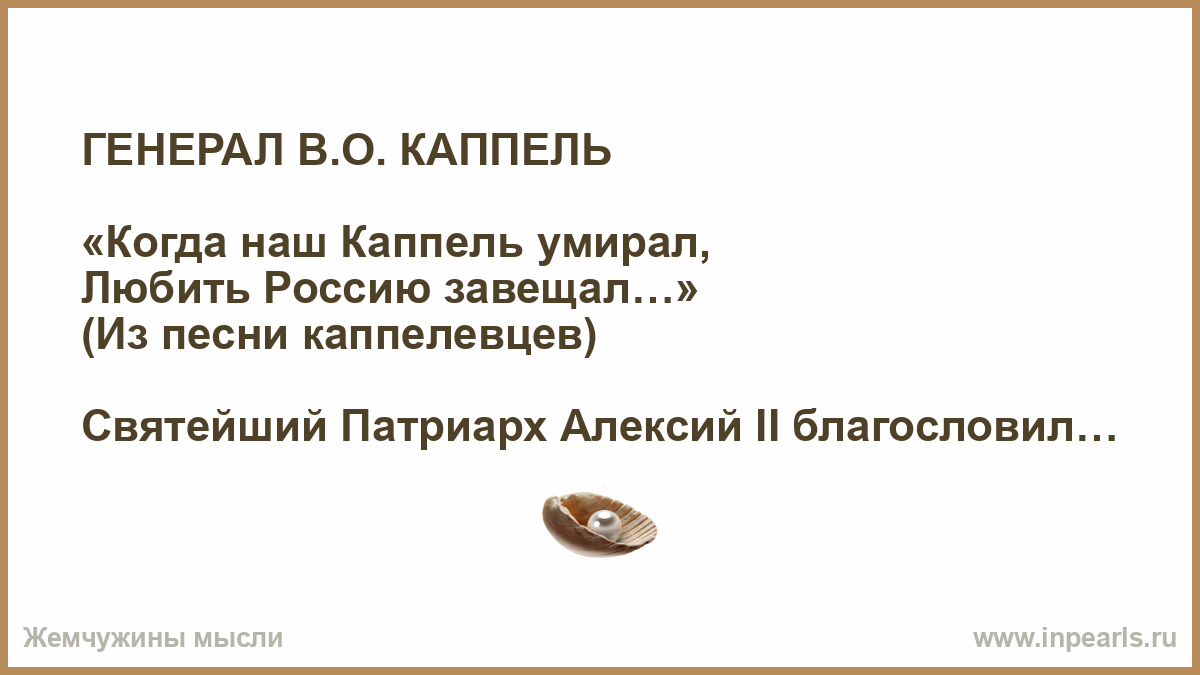 ГЕНЕРАЛ В.О. КАППЕЛЬ

«Когда наш Каппель умирал,
Любить Россию завещал…»
(Из песни каппелевцев)

Святейший Патриарх Алексий II благословил…

Жемчужины мысли

www.inpearls.ru